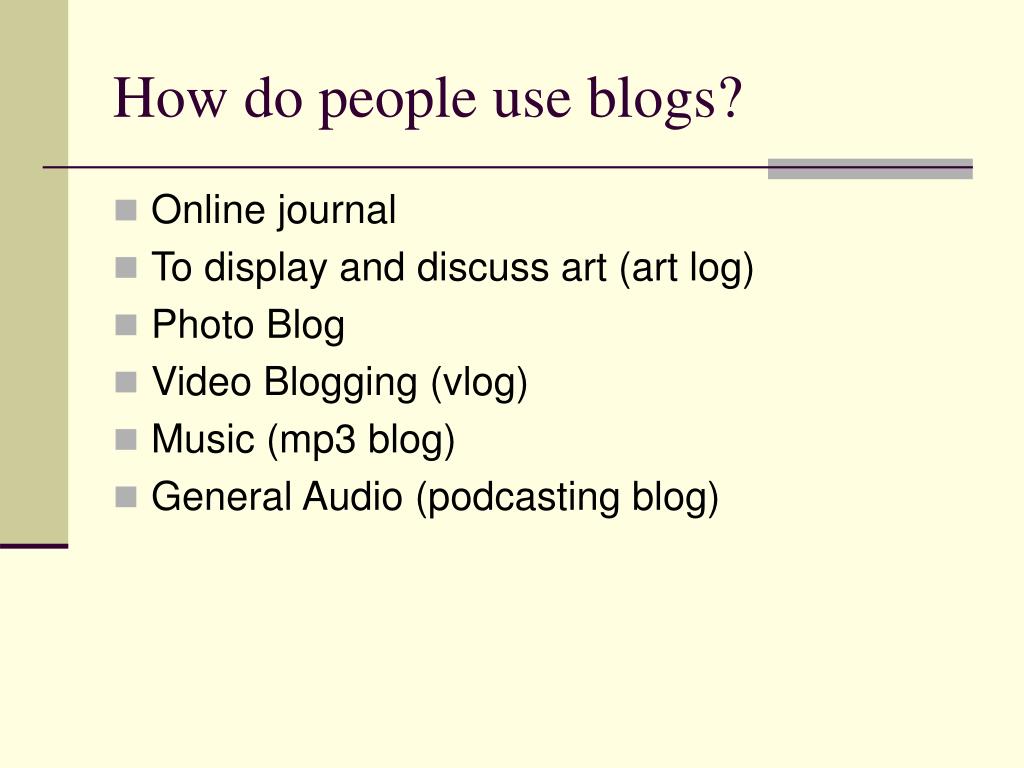 How do people use blogs?

- Online journal
- To display and discuss art (art log)
- Photo Blog
- Video Blogging (vlog)
- Music (mp3 blog)
- General Audio (podcasting blog)